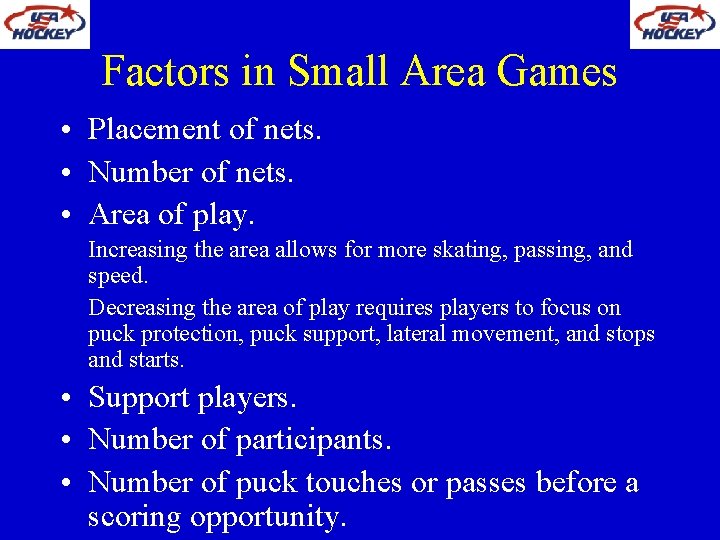 USA HOCKEY

USA HOCKEY

Factors in Small Area Games

• Placement of nets.
• Number of nets.
• Area of play.

Increasing the area allows for more skating, passing, and speed.

Decreasing the area of play requires players to focus on puck protection, puck support, lateral movement, and stops and starts.

• Support players.
• Number of participants.
• Number of puck touches or passes before a scoring opportunity.